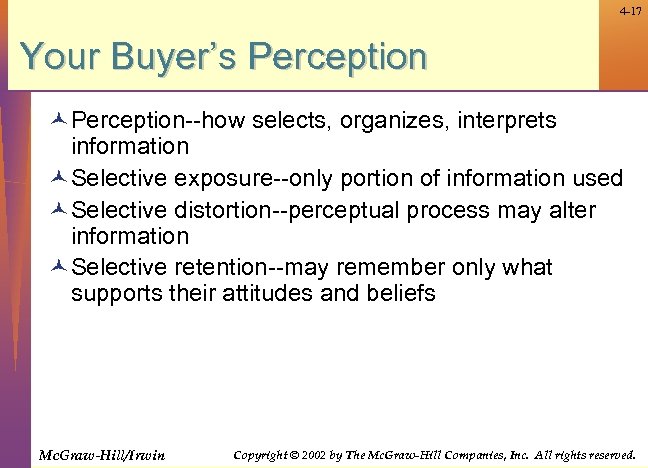 4-17

Your Buyer's Perception

Perception--how selects, organizes, interprets information

Selective exposure--only portion of information used

Selective distortion--perceptual process may alter information

Selective retention--may remember only what supports their attitudes and beliefs

McGraw-Hill/Irwin

Copyright © 2002 by The McGraw-Hill Companies, Inc. All rights reserved.